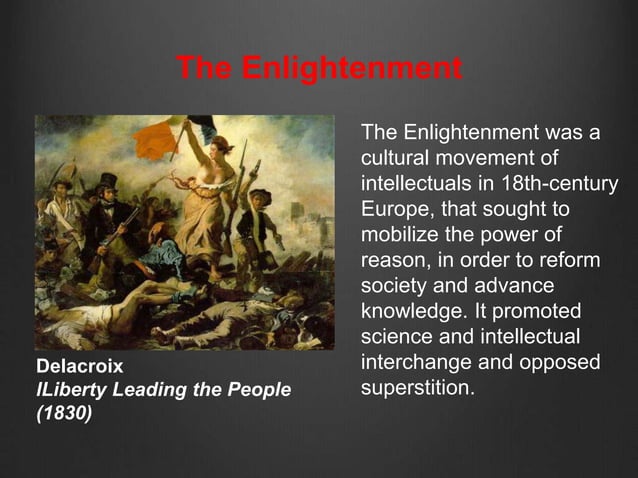 The Enlightenment

Delacroix
ILiberty Leading the People (1830)

The Enlightenment was a cultural movement of intellectuals in 18th-century Europe, that sought to mobilize the power of reason, in order to reform society and advance knowledge. It promoted science and intellectual interchange and opposed superstition.